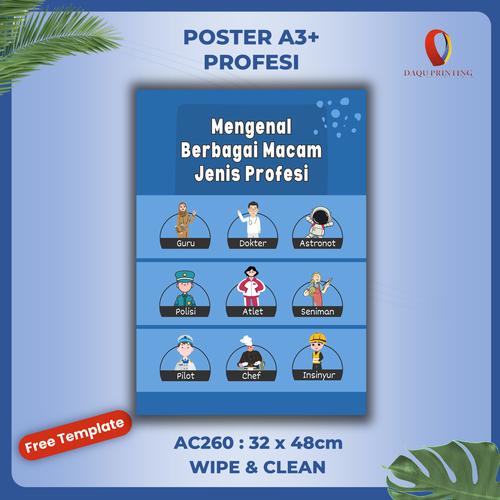 POSTER A3+
PROFESI

DAQU PRINTING

Mengenal Berbagai Macam Jenis Profesi

Guru
Dokter
Astronot

Polisi
Atlet
Seniman

Pilot
Chef
Insinyur

Free Template

AC260 : 32 x 48cm
WIPE & CLEAN